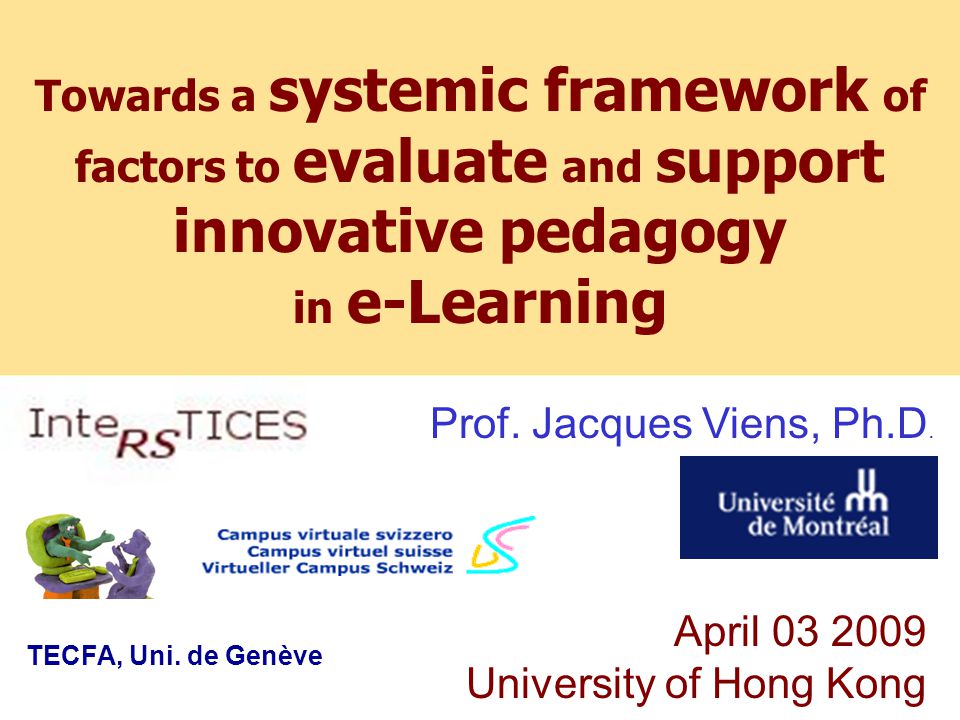 Towards a systemic framework of factors to evaluate and support innovative pedagogy in e-Learning

InteRSTICES

Prof. Jacques Viens, Ph.D.

Université de Montréal

Campus virtuale svizzero
Campus virtuel suisse
Virtueller Campus Schweiz

TECFA, Uni. de Genève

April 03 2009
University of Hong Kong